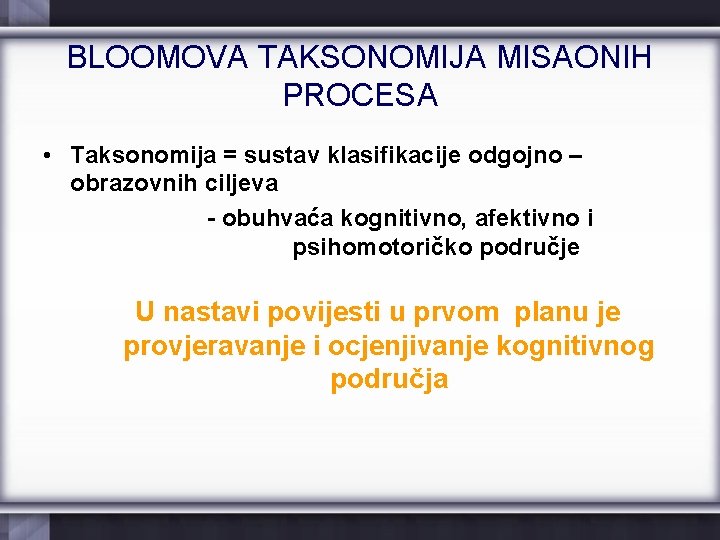 BLOOMOVA TAKSONOMIJA MISAONIH PROCESA

• Taksonomija = sustav klasifikacije odgojno – obrazovnih ciljeva

- obuhvaća kognitivno, afektivno i psihomotoričko područje

U nastavi povijesti u prvom planu je provjeravanje i ocjenjivanje kognitivnog područja